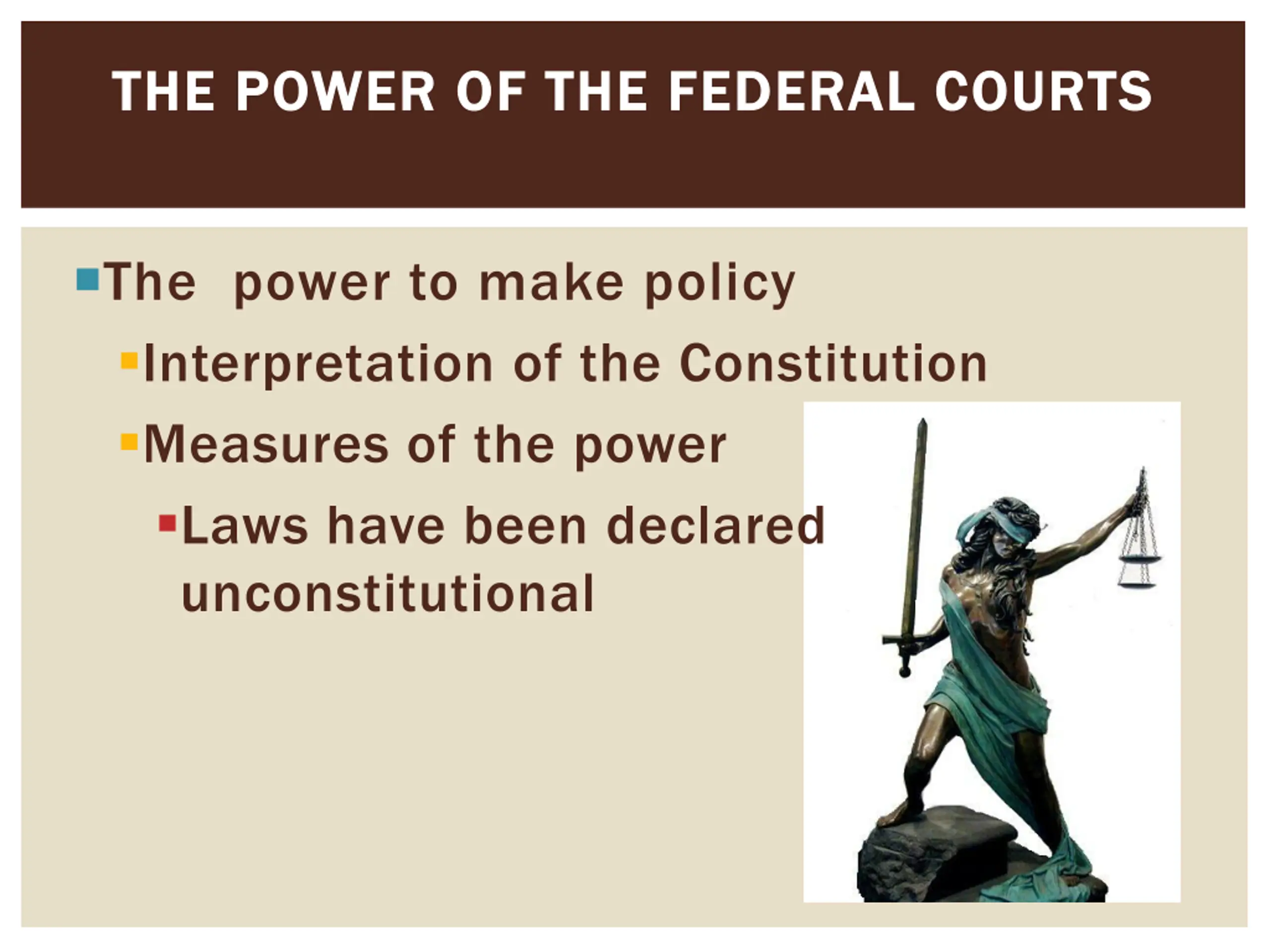 THE POWER OF THE FEDERAL COURTS

The power to make policy

Interpretation of the Constitution

Measures of the power

Laws have been declared unconstitutional